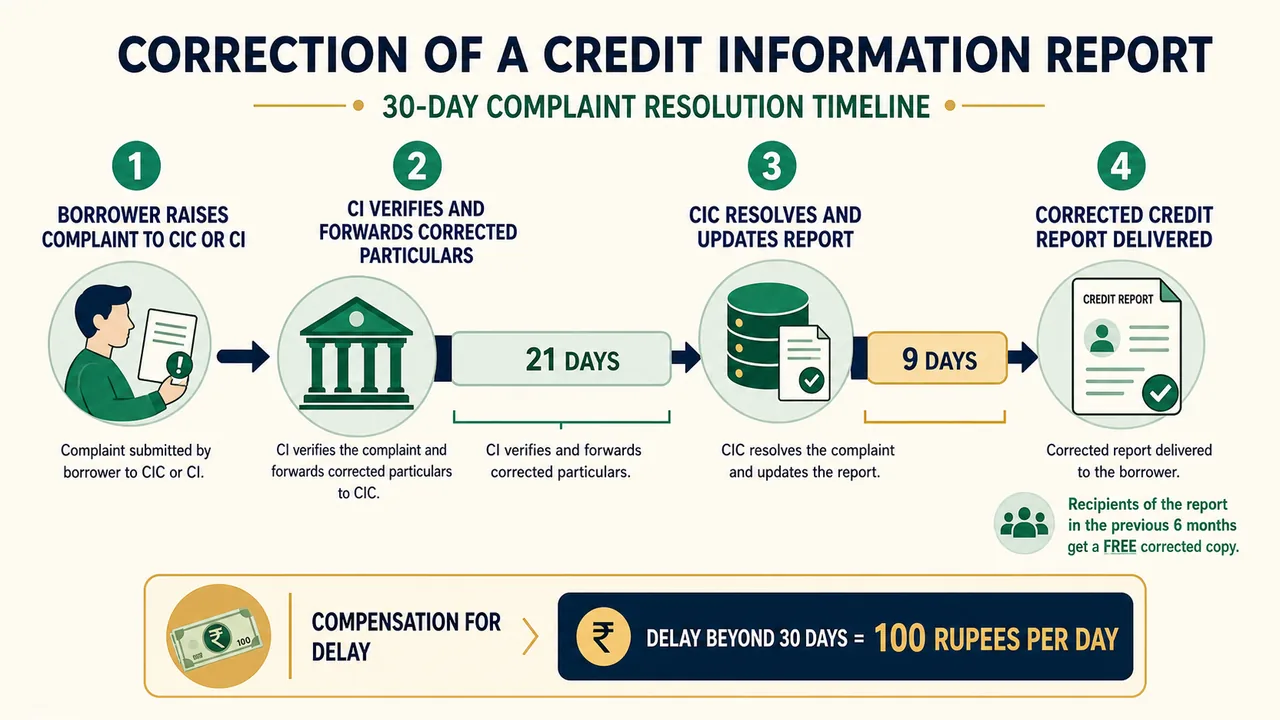 CORRECTION OF A CREDIT INFORMATION REPORT

30-DAY COMPLAINT RESOLUTION TIMELINE

1

BORROWER RAISES COMPLAINT TO CIC OR CI

Complaint submitted by borrower to CIC or CI.

2

CI VERIFIES AND FORWARDS CORRECTED PARTICULARS

CI verifies the complaint and forwards corrected particulars to CIC.

21 DAYS

CI verifies and forwards corrected particulars.

3

CIC RESOLVES AND UPDATES REPORT

CIC resolves the complaint and updates the report.

9 DAYS

4

CORRECTED CREDIT REPORT DELIVERED

CREDIT REPORT

Corrected report delivered to the borrower.

Recipients of the report in the previous 6 months get a FREE corrected copy.

100

COMPENSATION FOR DELAY

₹ DELAY BEYOND 30 DAYS = 100 RUPEES PER DAY